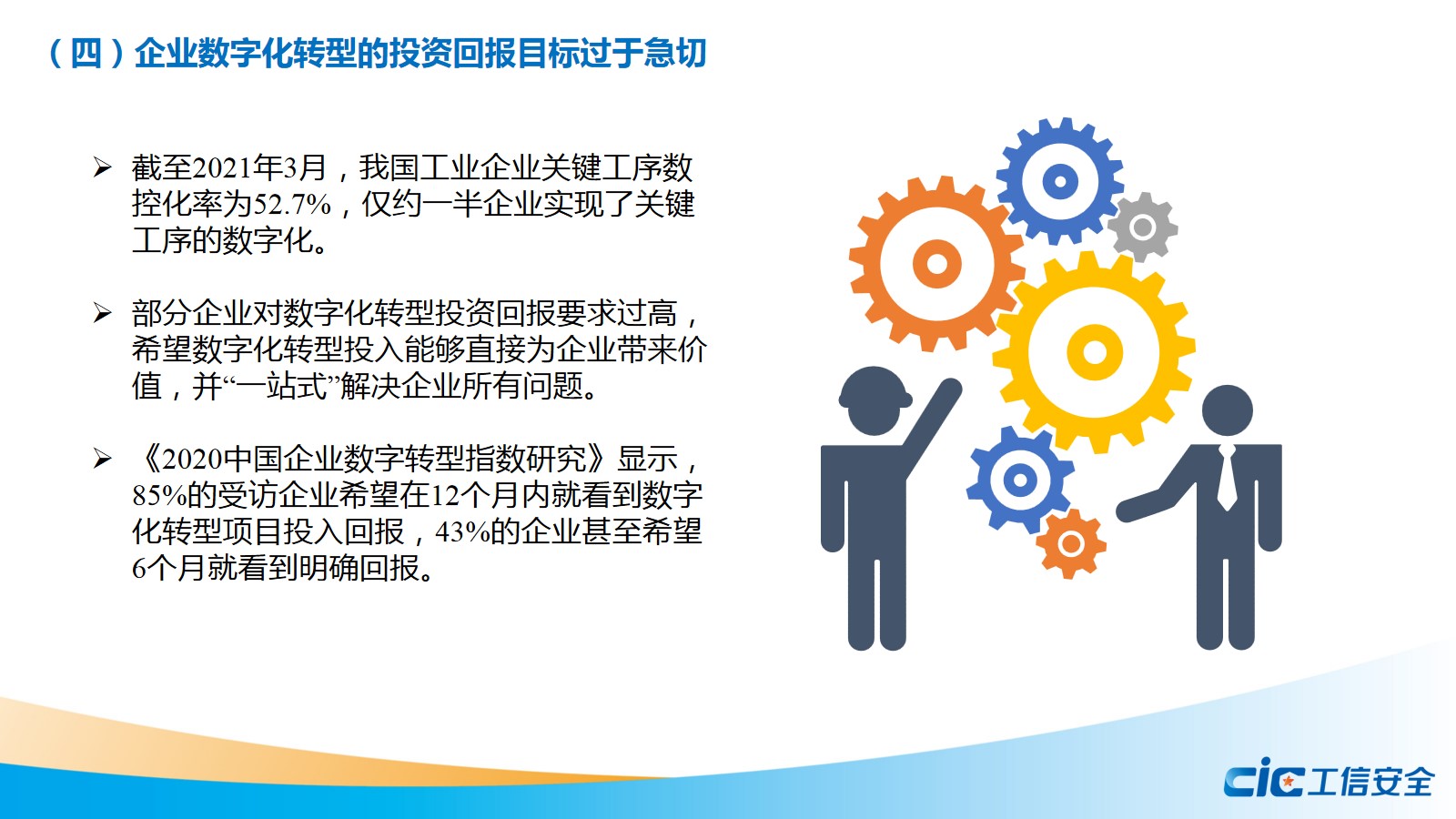 （四）企业数字化转型的投资回报目标过于急切

➢ 截至2021年3月，我国工业企业关键工序数控化率为52.7%，仅约一半企业实现了关键工序的数字化。

➢ 部分企业对数字化转型投资回报要求过高，希望数字化转型投入能够直接为企业带来价值，并“一站式”解决企业所有问题。

➢ 《2020中国企业数字转型指数研究》显示，85%的受访企业希望在12个月内就看到数字化转型项目投入回报，43%的企业甚至希望6个月就看到明确回报。

cic工信安全